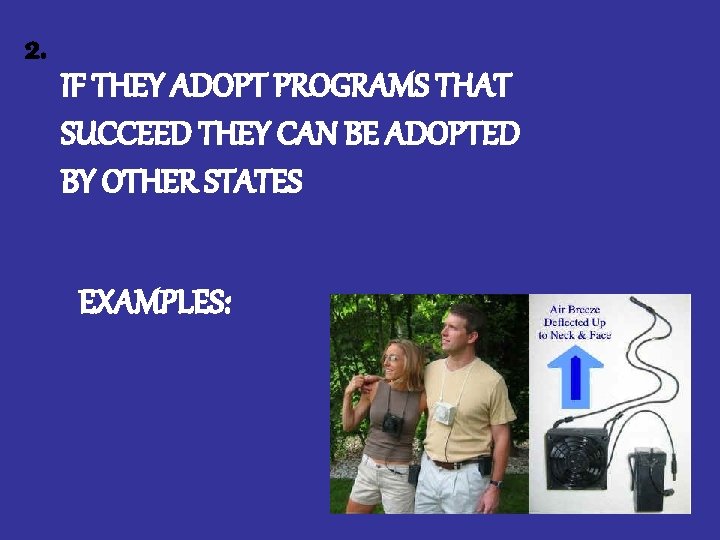 2.

IF THEY ADOPT PROGRAMS THAT SUCCEED THEY CAN BE ADOPTED BY OTHER STATES

EXAMPLES:

Air Breeze Deflected Up to Neck & Face